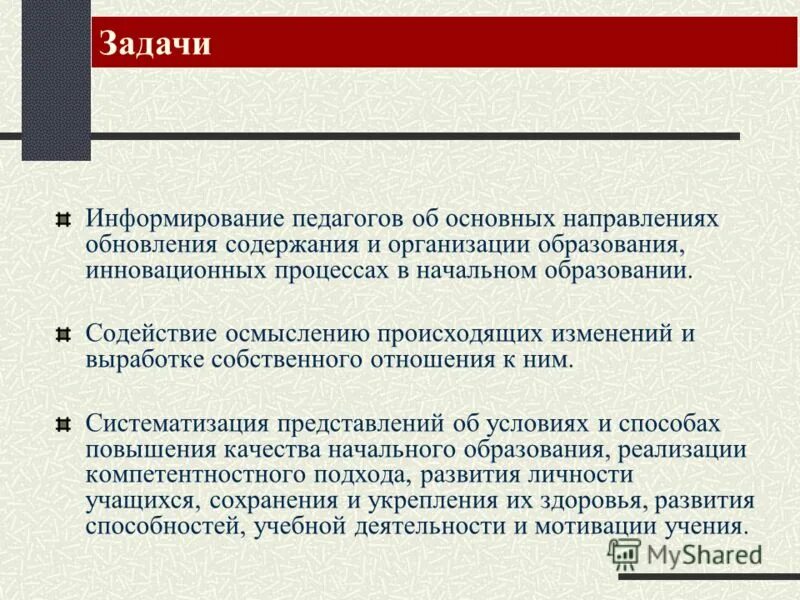 Задачи

Информирование педагогов об основных направлениях обновления содержания и организации образования, инновационных процессах в начальном образовании.

Содействие осмыслению происходящих изменений и выработке собственного отношения к ним.

Систематизация представлений об условиях и способах повышения качества начального образования, реализации компетентностного подхода, развития личности учащихся, сохранения и укрепления их здоровья, развития способностей, учебной деятельности и мотивации учения.

MyShared